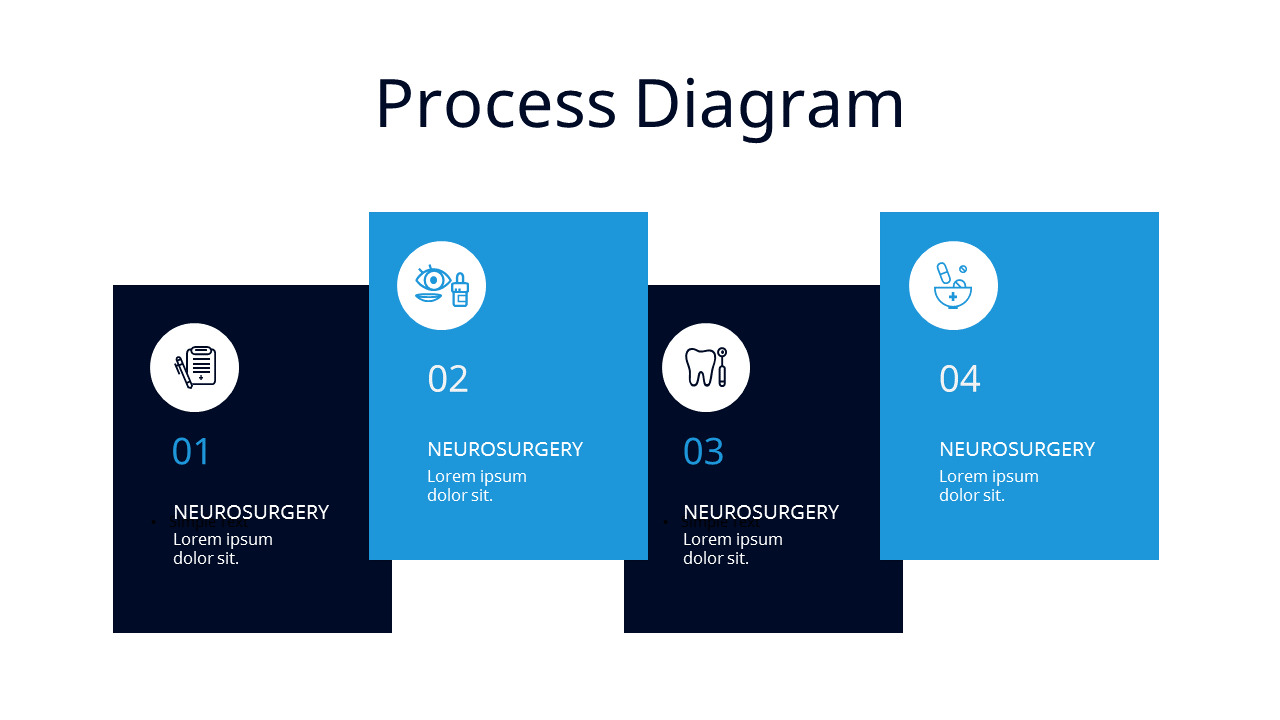 Process Diagram

01

NEUROSURGERY
Lorem ipsum dolor sit.

02

NEUROSURGERY
Lorem ipsum dolor sit.

03

NEUROSURGERY
Lorem ipsum dolor sit.

04

NEUROSURGERY
Lorem ipsum dolor sit.